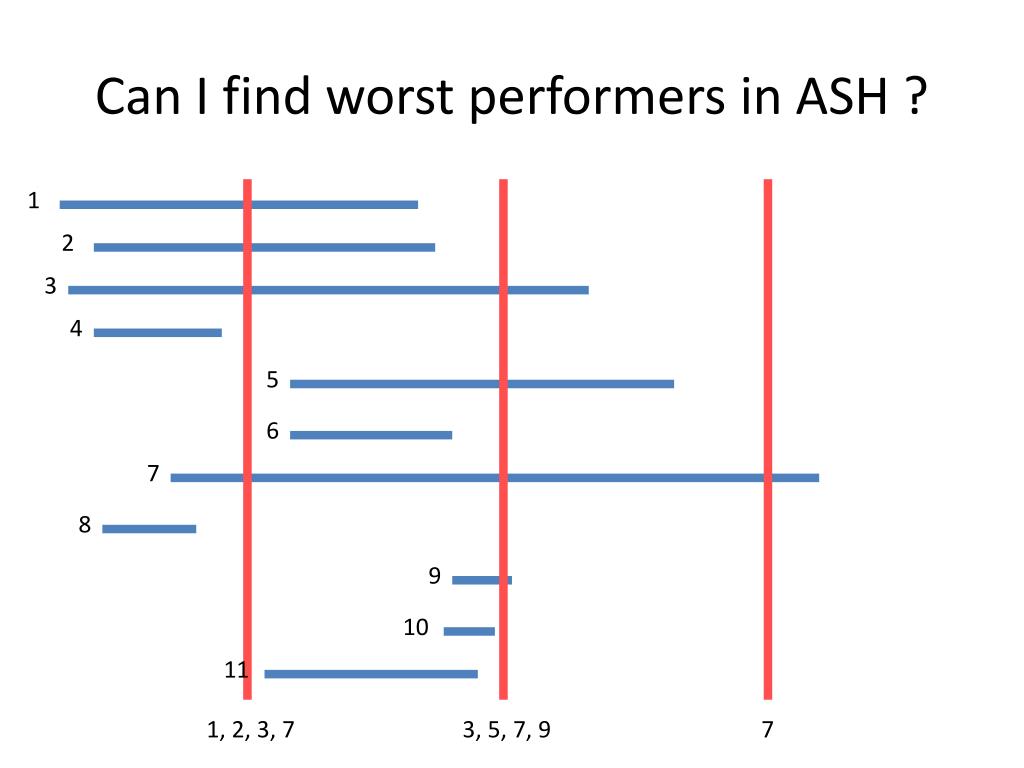 Can I find worst performers in ASH ?

1
2
3
4
5
6
7
8
9
10
11

1, 2, 3, 7
3, 5, 7, 9
7